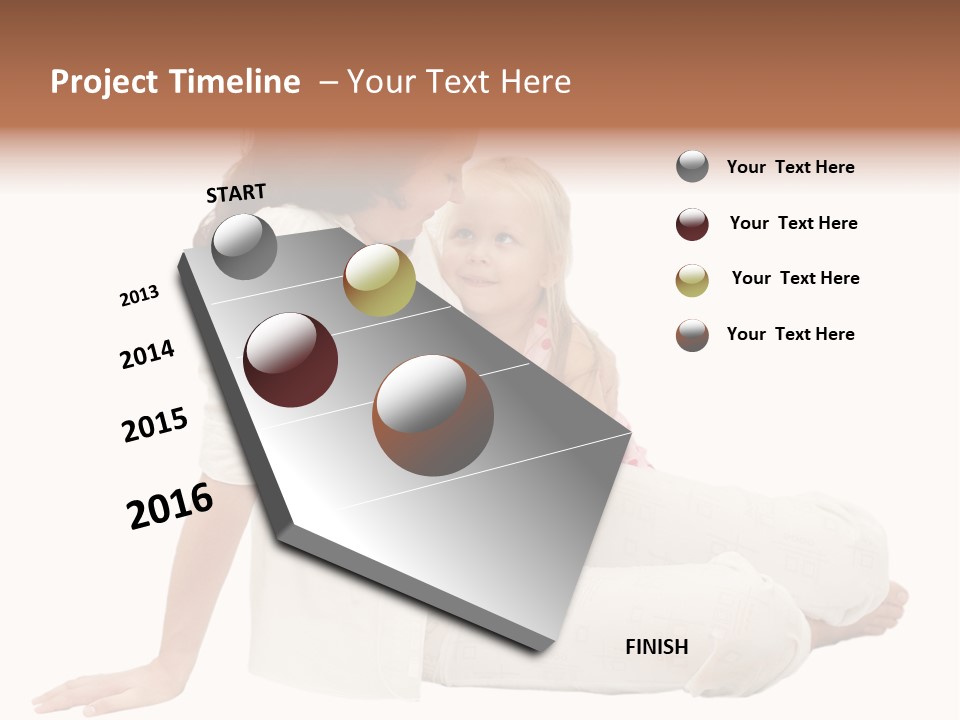 Project Timeline – Your Text Here

START

2013

2014

2015

2016

FINISH

Your Text Here

Your Text Here

Your Text Here

Your Text Here